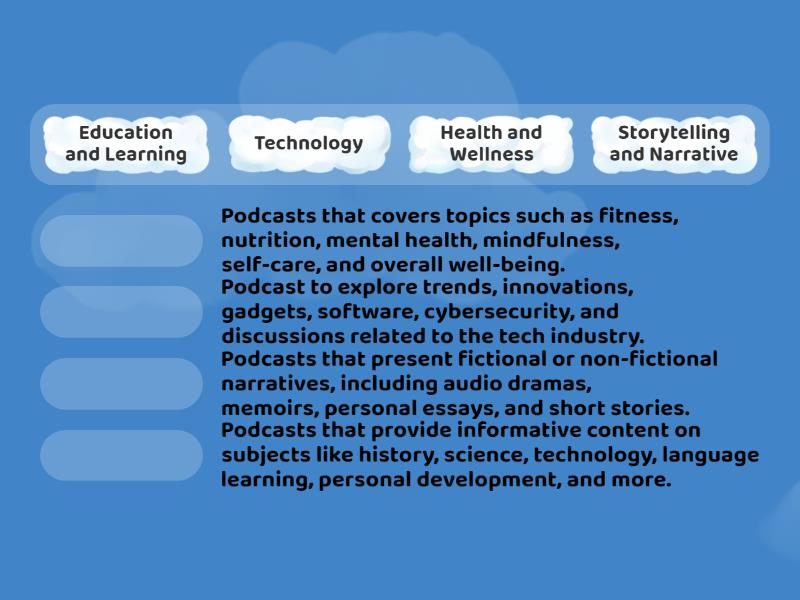 Education and Learning

Technology

Health and Wellness

Storytelling and Narrative

Podcasts that covers topics such as fitness, nutrition, mental health, mindfulness, self-care, and overall well-being.

Podcast to explore trends, innovations, gadgets, software, cybersecurity, and discussions related to the tech industry.

Podcasts that present fictional or non-fictional narratives, including audio dramas, memoirs, personal essays, and short stories.

Podcasts that provide informative content on subjects like history, science, technology, language learning, personal development, and more.